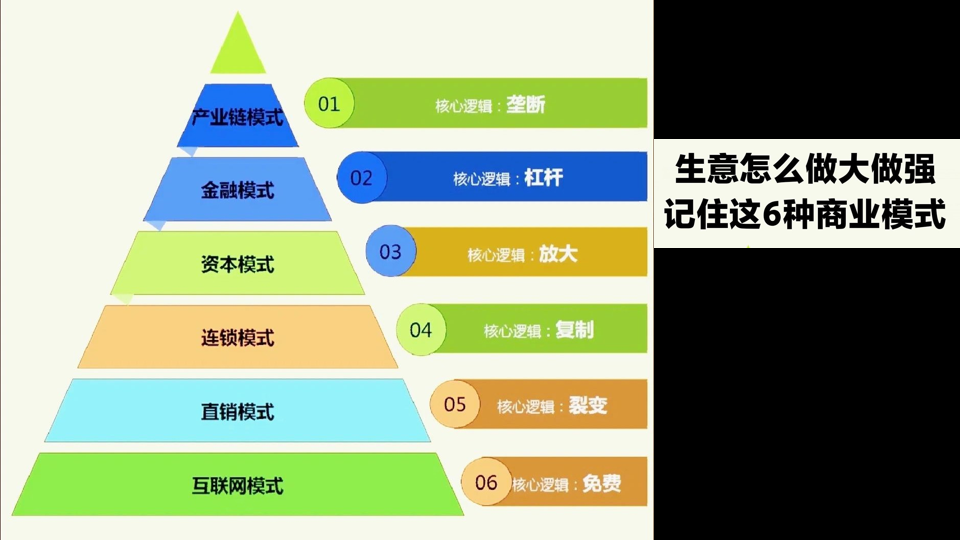 产业链模式
01 核心逻辑：垄断

金融模式
02 核心逻辑：杠杆

资本模式
03 核心逻辑：放大

连锁模式
04 核心逻辑：复制

直销模式
05 核心逻辑：裂变

互联网模式
06 核心逻辑：免费

生意怎么做大做强
记住这6种商业模式